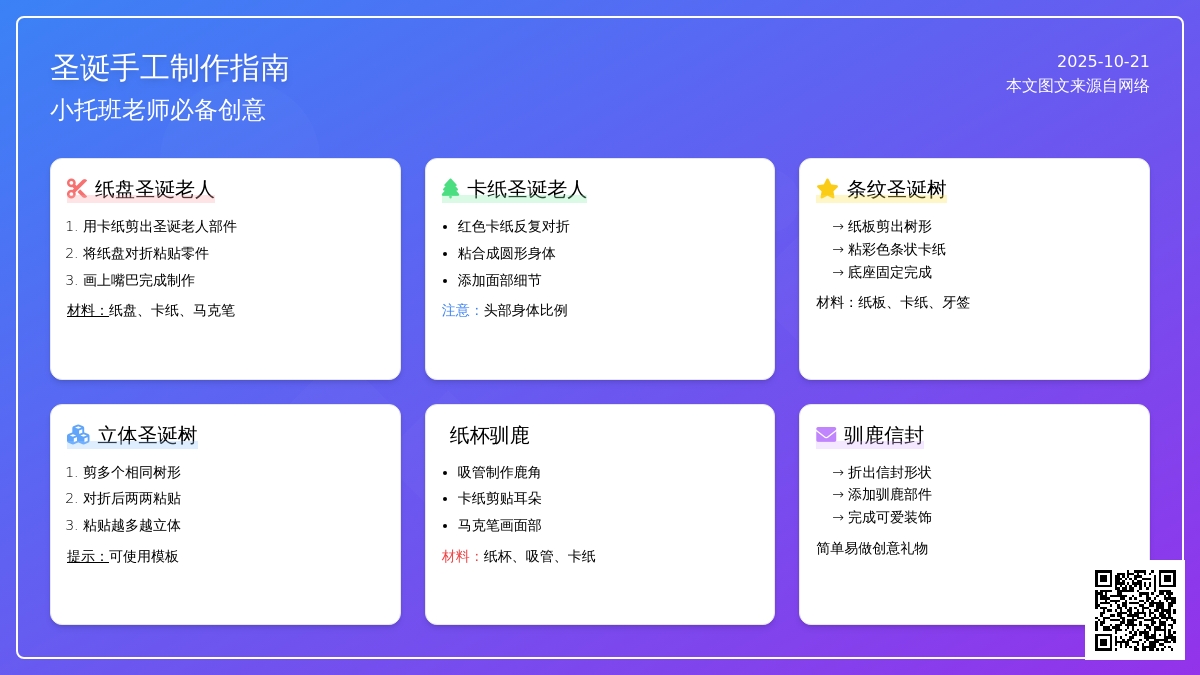 圣诞手工制作指南
小托班老师必备创意

2025-10-21
本文图文来源自网络

纸盘圣诞老人
1. 用卡纸剪出圣诞老人部件
2. 将纸盘对折粘贴零件
3. 画上嘴巴完成制作
材料：纸盘、卡纸、马克笔

卡纸圣诞老人
• 红色卡纸反复对折
• 粘合成圆形身体
• 添加面部细节
注意：头部身体比例

条纹圣诞树
→ 纸板剪出树形
→ 粘彩色条状卡纸
→ 底座固定完成
材料：纸板、卡纸、牙签

立体圣诞树
1. 剪多个相同树形
2. 对折后两两粘贴
3. 粘贴越多越立体
提示：可使用模板

纸杯驯鹿
• 吸管制作鹿角
• 卡纸剪贴耳朵
• 马克笔画面部
材料：纸杯、吸管、卡纸

驯鹿信封
→ 折出信封形状
→ 添加驯鹿部件
→ 完成可爱装饰
简单易做创意礼物